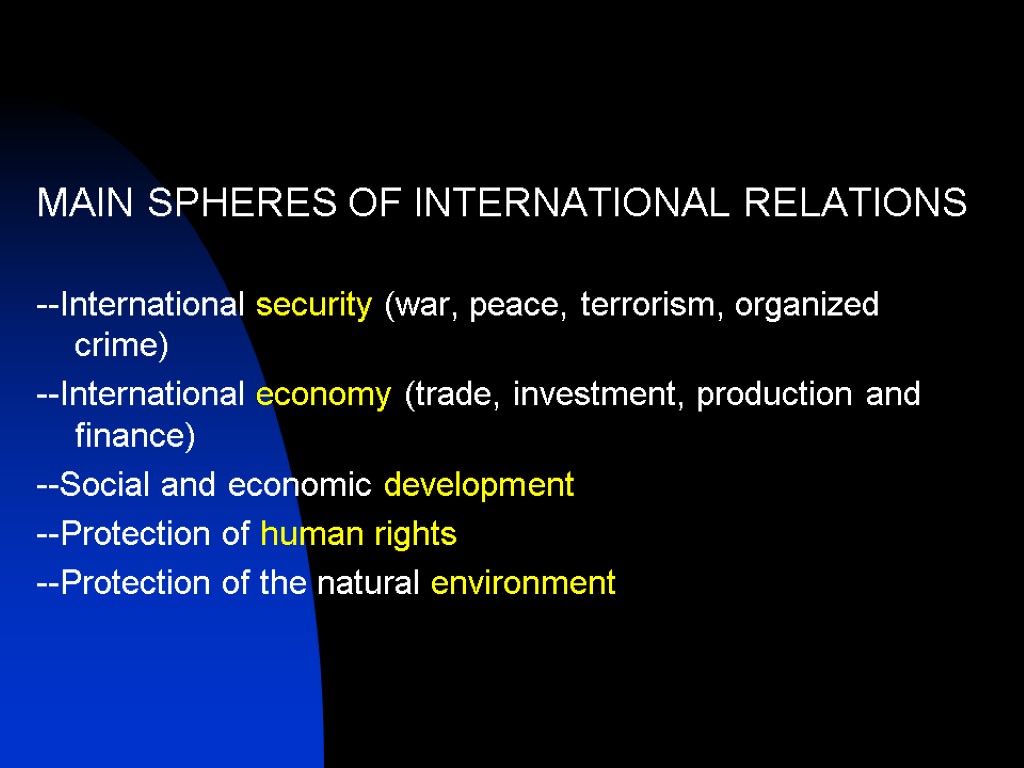 MAIN SPHERES OF INTERNATIONAL RELATIONS

--International security (war, peace, terrorism, organized crime)

--International economy (trade, investment, production and finance)

--Social and economic development

--Protection of human rights

--Protection of the natural environment